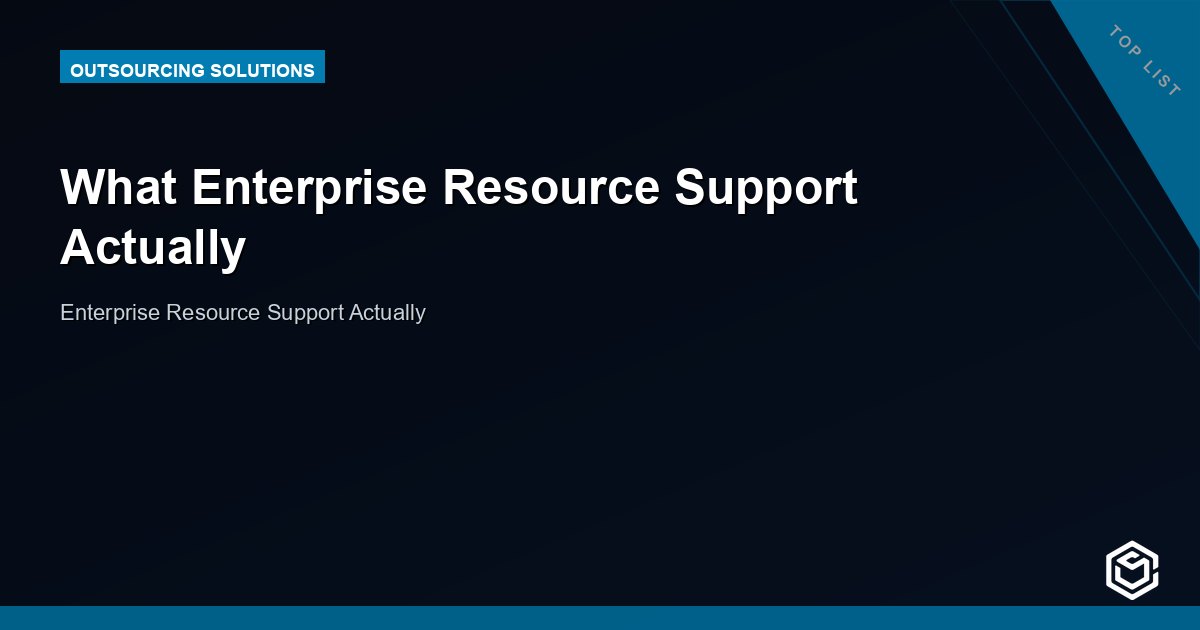 OUTSOURCING SOLUTIONS

TOP LIST

What Enterprise Resource Support Actually

Enterprise Resource Support Actually